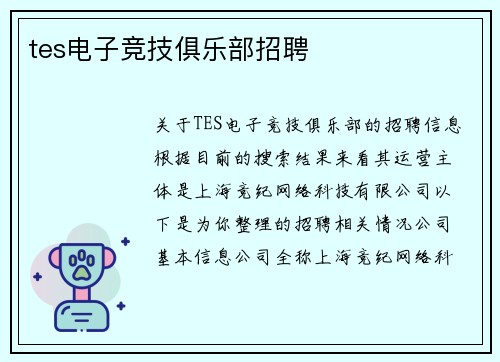 tes电子竞技俱乐部招聘

关于TES电子竞技俱乐部的招聘信息根据目前的搜索结果来看其运营主体是上海竞纪网络科技有限公司以下是为你整理的招聘相关情况公司基本信息公司全称上海竞纪网络科